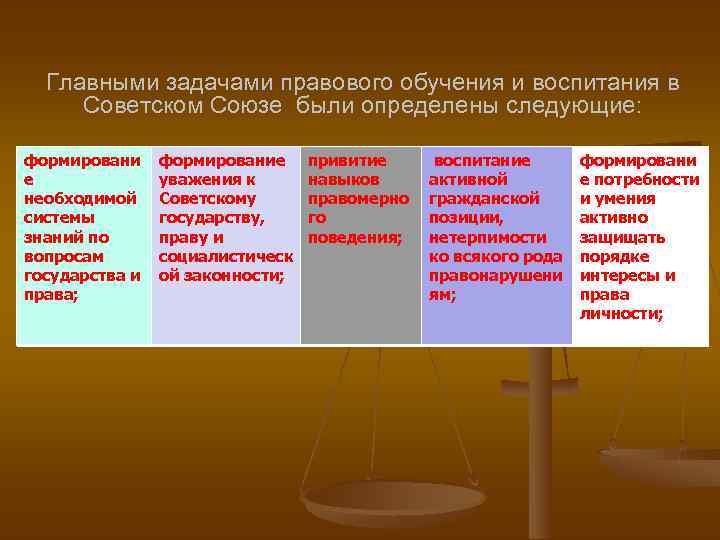 Главными задачами правового обучения и воспитания в Советском Союзе были определены следующие:

| формирование необходимой системы знаний по вопросам государства и права; | формирование уважения к Советскому государству, праву и социалистической законности; | привитие навыков правомерного поведения; | воспитание активной гражданской позиции, нетерпимости ко всякого рода правонарушениям; | формирование потребности и умения активно защищать порядке интересы и права личности; |
|---|---|---|---|---|